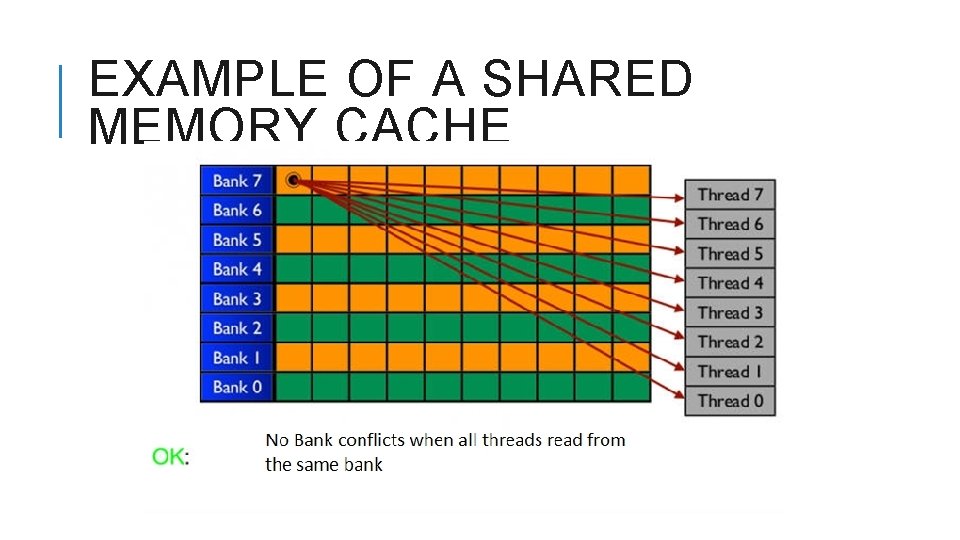 EXAMPLE OF A SHARED MEMORY CACHE

Bank 7
Bank 6
Bank 5
Bank 4
Bank 3
Bank 2
Bank 1
Bank 0

Thread 7
Thread 6
Thread 5
Thread 4
Thread 3
Thread 2
Thread 1
Thread 0

OK:

No Bank conflicts when all threads read from the same bank